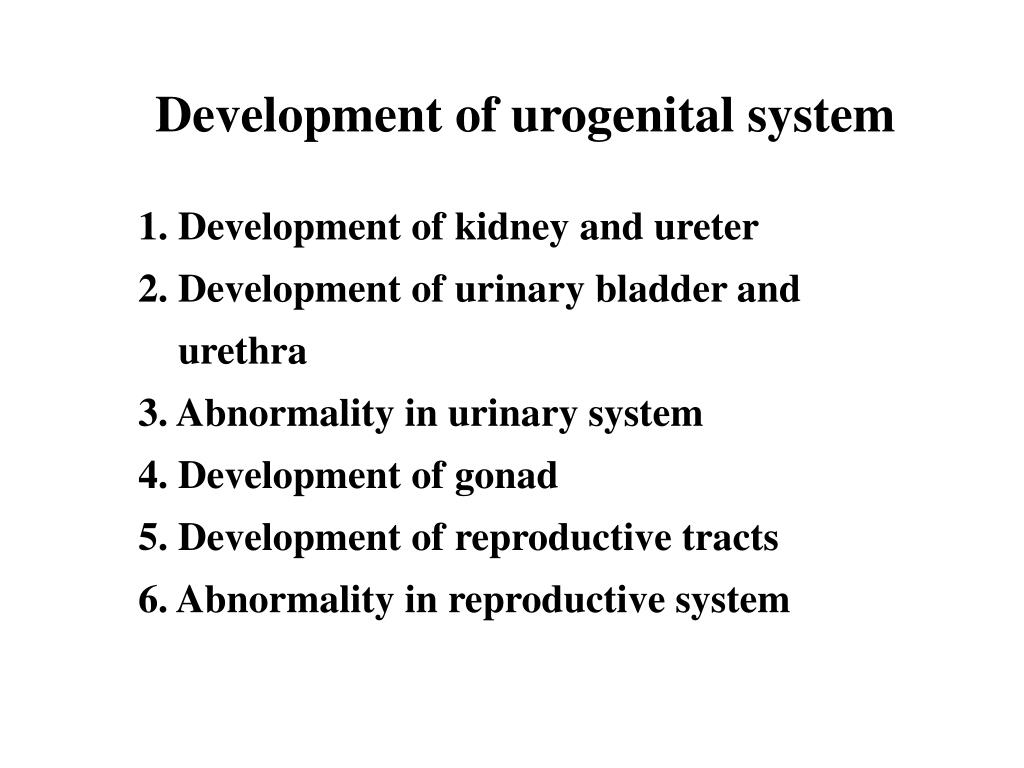 Development of urogenital system

1. Development of kidney and ureter
2. Development of urinary bladder and urethra
3. Abnormality in urinary system
4. Development of gonad
5. Development of reproductive tracts
6. Abnormality in reproductive system